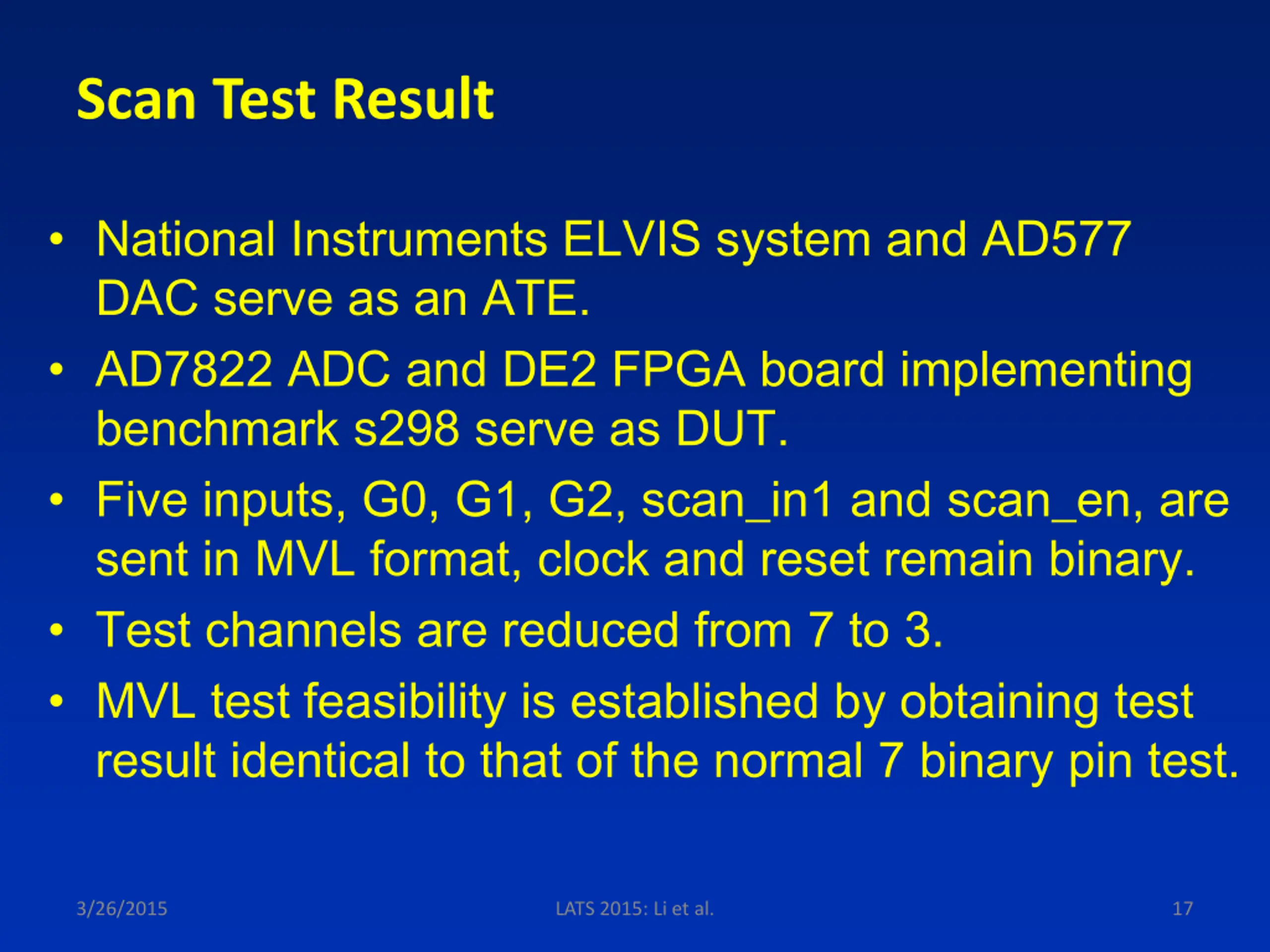 Scan Test Result

• National Instruments ELVIS system and AD577 DAC serve as an ATE.
• AD7822 ADC and DE2 FPGA board implementing benchmark s298 serve as DUT.
• Five inputs, G0, G1, G2, scan_in1 and scan_en, are sent in MVL format, clock and reset remain binary.
• Test channels are reduced from 7 to 3.
• MVL test feasibility is established by obtaining test result identical to that of the normal 7 binary pin test.

3/26/2015 LATS 2015: Li et al. 17